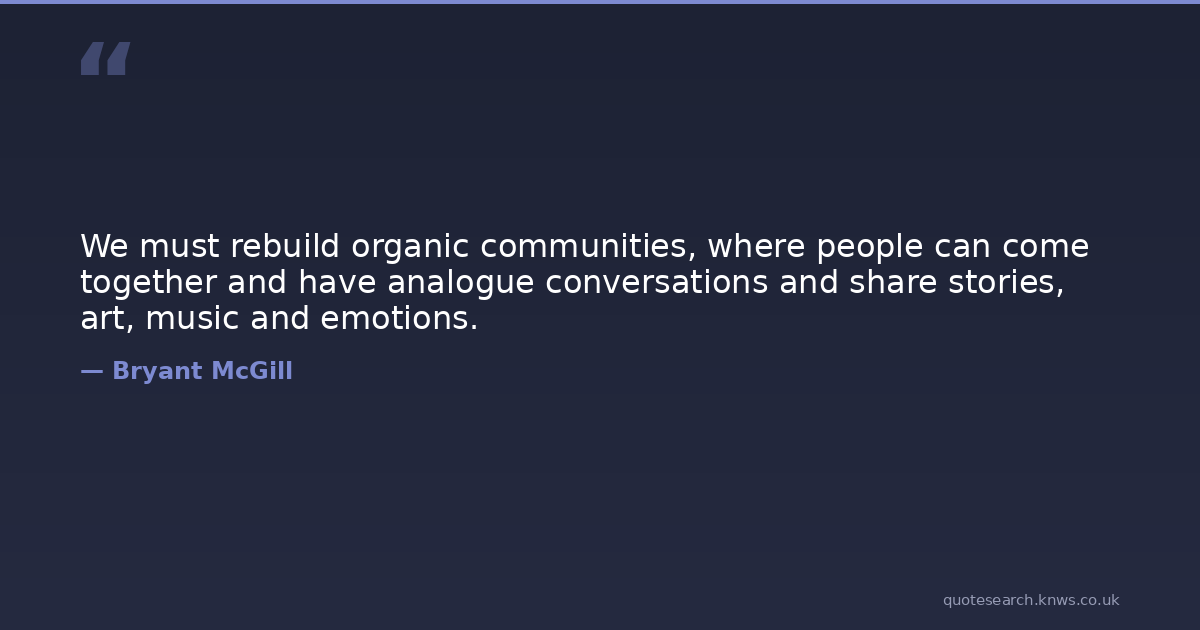 “

We must rebuild organic communities, where people can come together and have analogue conversations and share stories, art, music and emotions.

— Bryant McGill

quotesearch.knws.co.uk